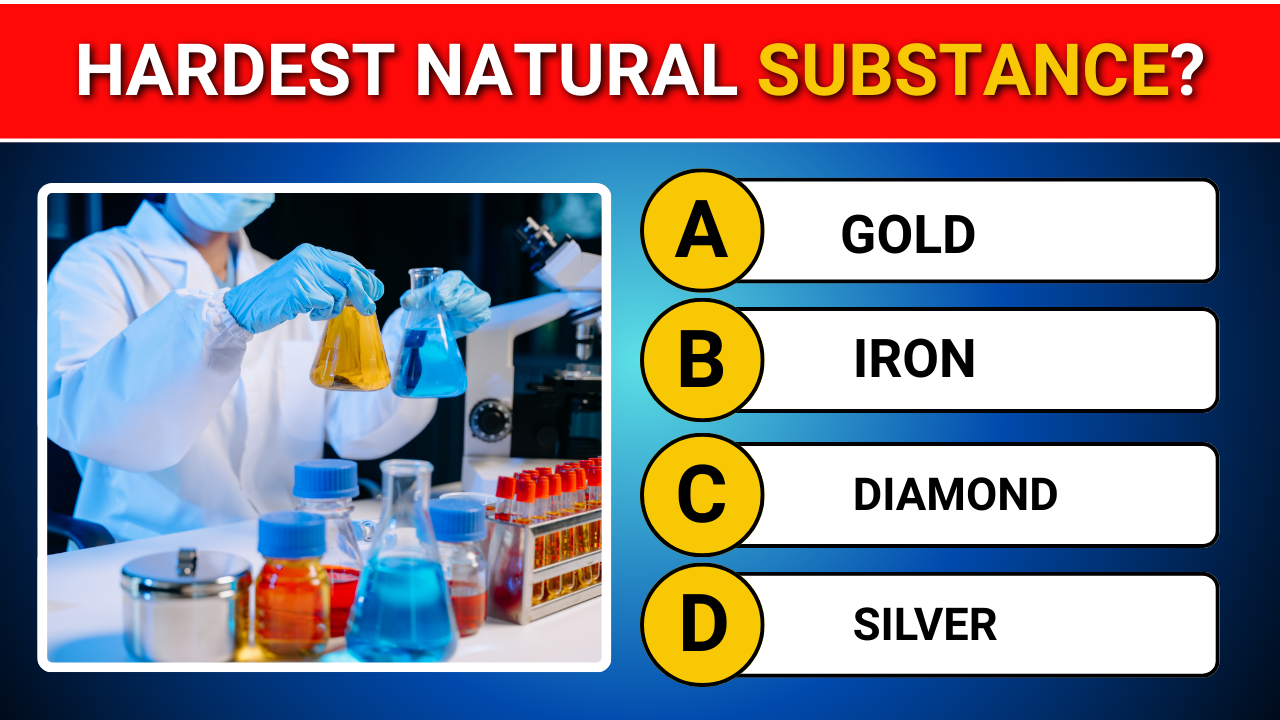 HARDEST NATURAL SUBSTANCE?

A GOLD

B IRON

C DIAMOND

D SILVER